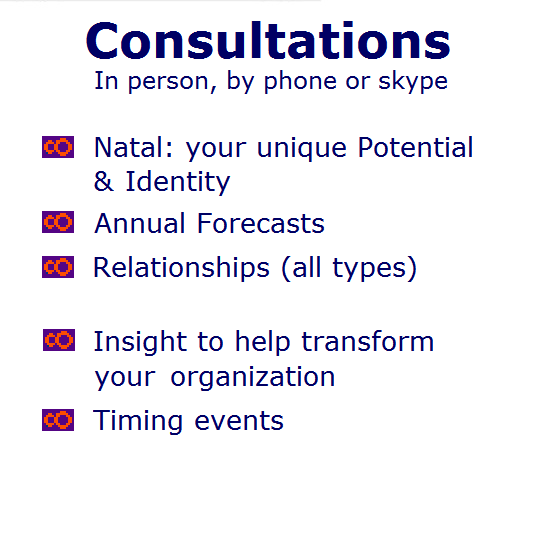 Consultations
In person, by phone or skype

Natal: your unique Potential & Identity
Annual Forecasts
Relationships (all types)

Insight to help transform your organization
Timing events